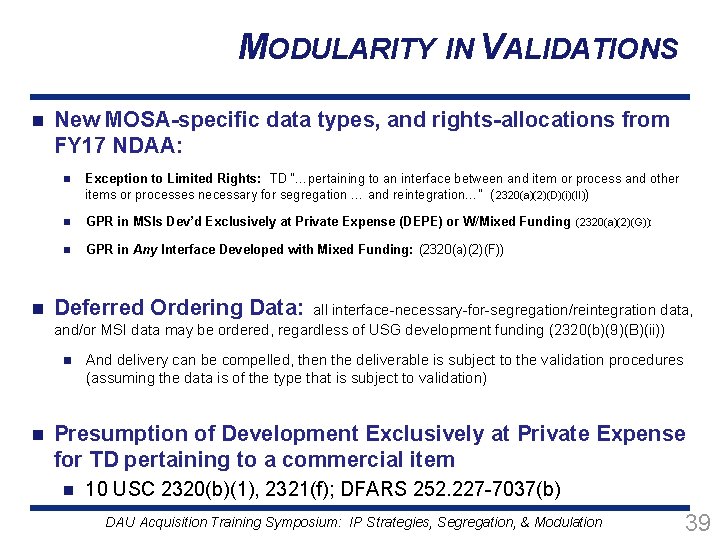 MODULARITY IN VALIDATIONS

New MOSA-specific data types, and rights-allocations from FY17 NDAA:

Exception to Limited Rights: TD "…pertaining to an interface between and item or process and other items or processes necessary for segregation … and reintegration…" (2320(a)(2)(D)(i)(II))

GPR in MSIs Dev'd Exclusively at Private Expense (DEPE) or W/Mixed Funding (2320(a)(2)(G)):

GPR in Any Interface Developed with Mixed Funding: (2320(a)(2)(F))

Deferred Ordering Data: all interface-necessary-for-segregation/reintegration data, and/or MSI data may be ordered, regardless of USG development funding (2320(b)(9)(B)(ii))

And delivery can be compelled, then the deliverable is subject to the validation procedures (assuming the data is of the type that is subject to validation)

Presumption of Development Exclusively at Private Expense for TD pertaining to a commercial item

10 USC 2320(b)(1), 2321(f); DFARS 252.227-7037(b)

DAU Acquisition Training Symposium: IP Strategies, Segregation, & Modulation

39